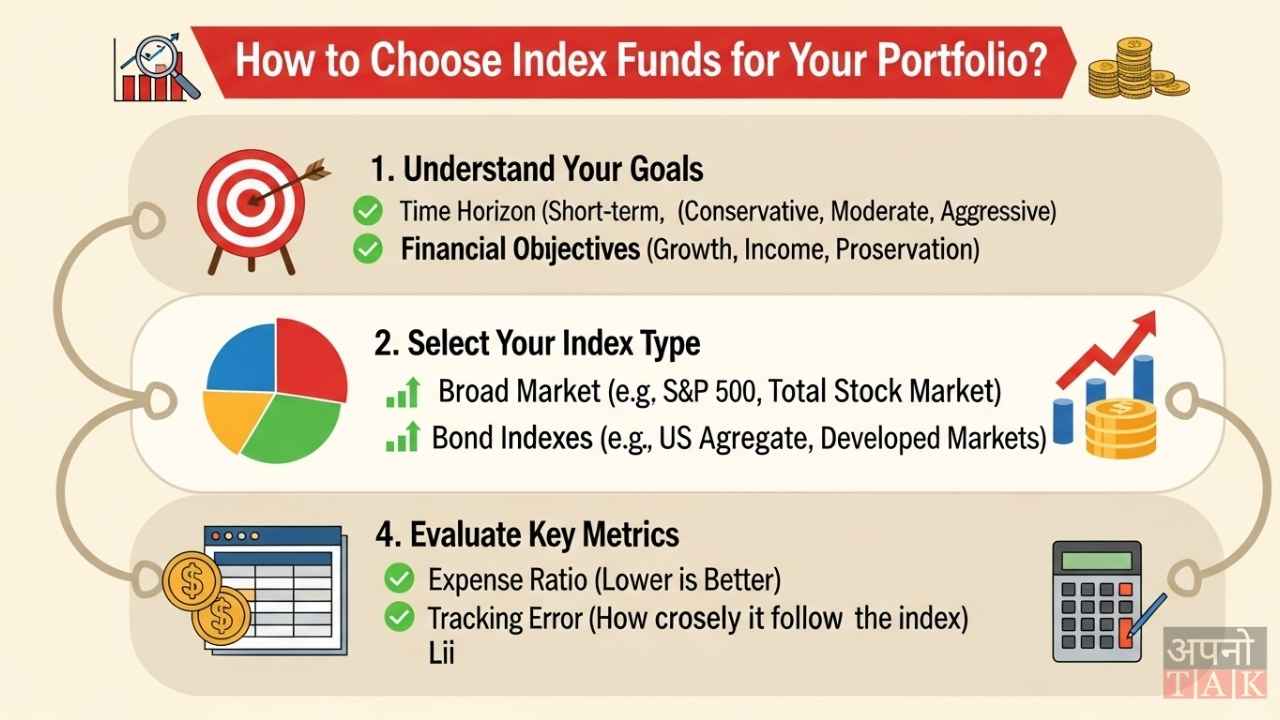 How to Choose Index Funds for Your Portfolio?

1. Understand Your Goals
Time Horizon (Short-term, (Conservative, Moderate, Aggressive)
Financial Objectives (Growth, Income, Proservation)

2. Select Your Index Type
Broad Market (e.g, S&P 500, Total Stock Market)
Bond Indexes (e.g., US Agregate, Developed Markets)

4. Evaluate Key Metrics
Expense Ratio (Lower is Better)
Tracking Error (How crosely it follow the index)
Lii

अपनो
TAK